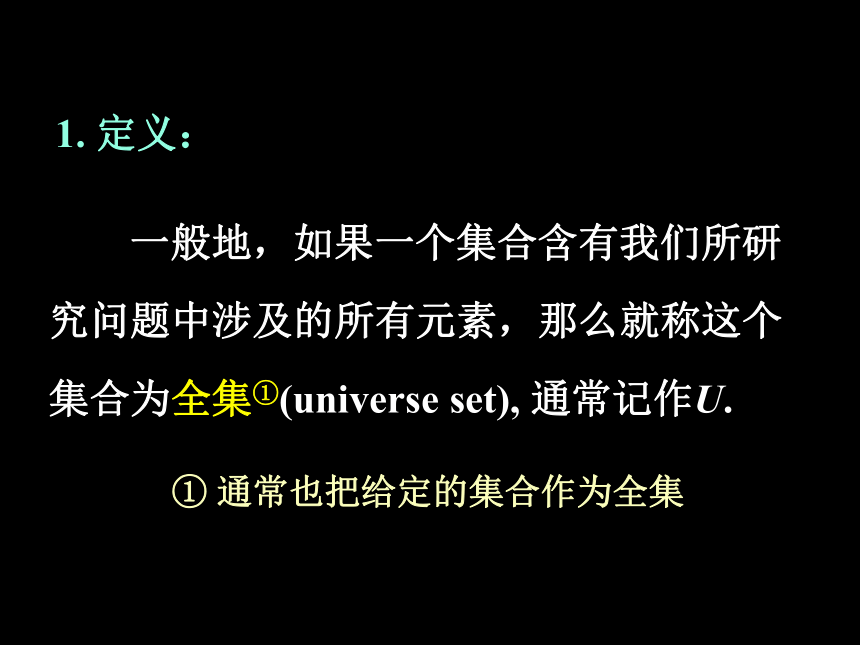 1. 定义：

一般地，如果一个集合含有我们所研究问题中涉及的所有元素，那么就称这个集合为全集①(universe set), 通常记作$U$.

① 通常也把给定的集合作为全集